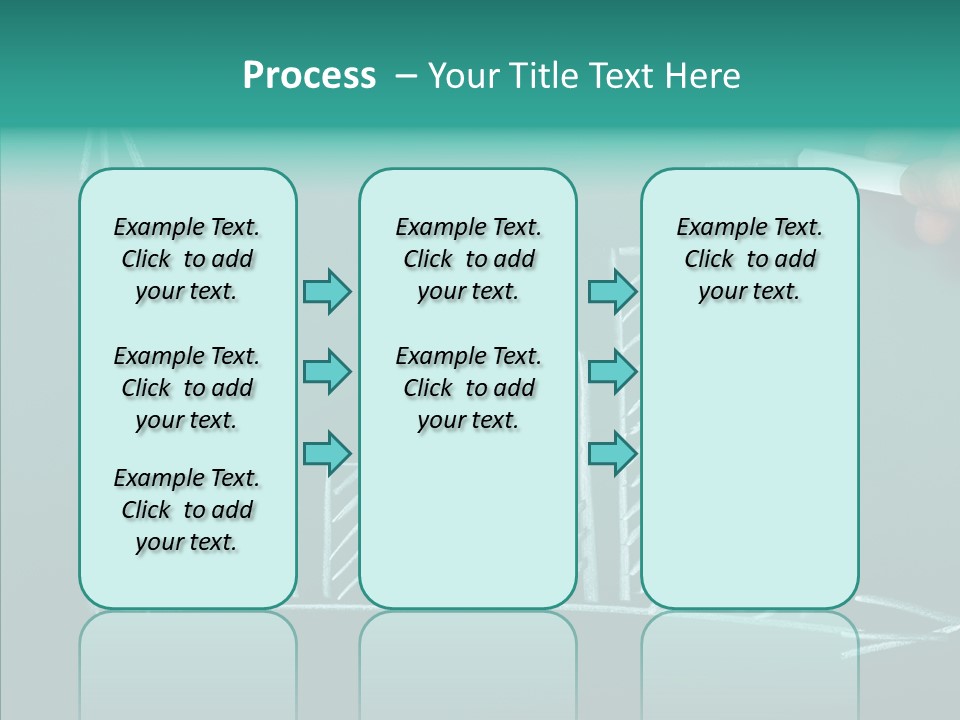 Process – Your Title Text Here

Example Text. Click to add your text.

Example Text. Click to add your text.

Example Text. Click to add your text.

Example Text. Click to add your text.

Example Text. Click to add your text.

Example Text. Click to add your text.